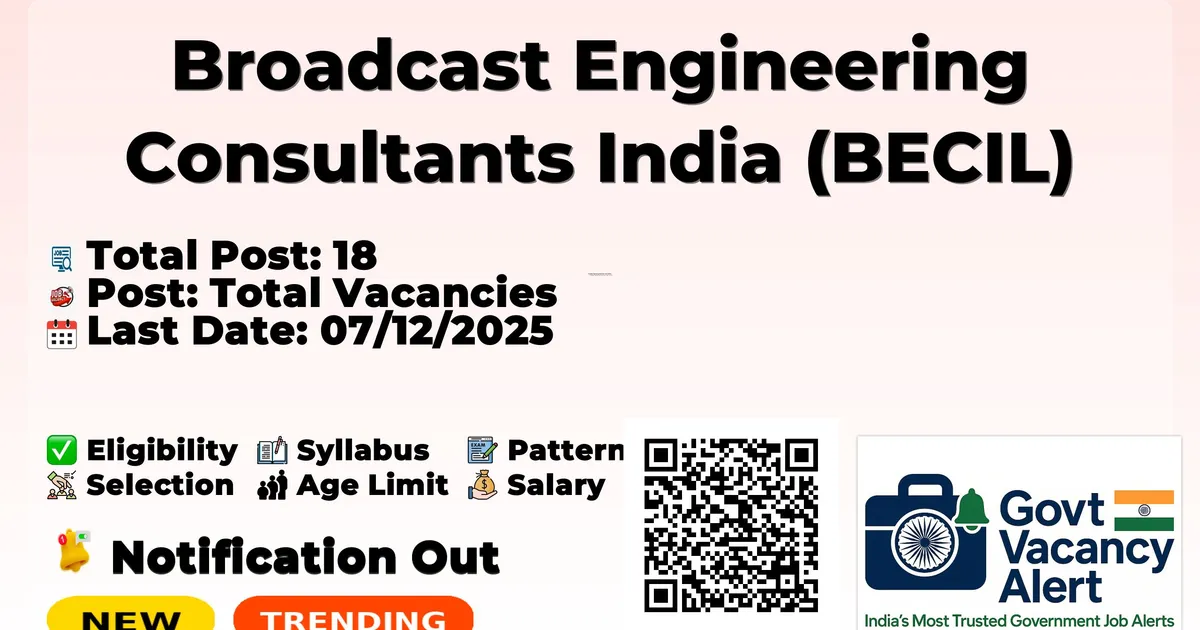 Broadcast Engineering Consultants India (BECIL)

Total Post: 18
Post: Total Vacancies
Last Date: 07/12/2025

Eligibility Syllabus Pattern
Selection Age Limit Salary

Notification Out

NEW TRENDING

Govt Vacancy Alert
India's Most Trusted Government Job Alerts